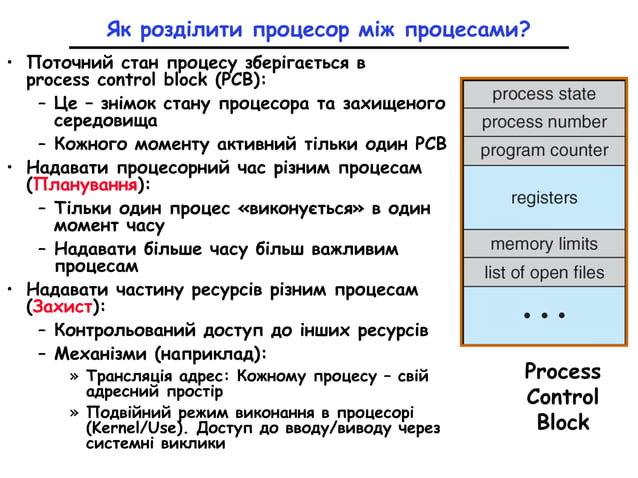 Як розділити процесор між процесами?

• Поточний стан процесу зберігається в process control block (PCB):
 – Це – знімок стану процесора та захищеного середовища
 – Кожного моменту активний тільки один PCB
• Надавати процесорний час різним процесам (Планування):
 – Тільки один процес «виконується» в один момент часу
 – Надавати більше часу більш важливим процесам
• Надавати частину ресурсів різним процесам (Захист):
 – Контрольований доступ до інших ресурсів
 – Механізми (наприклад):
  » Трансляція адрес: Кожному процесу – свій адресний простір
  » Подвійний режим виконання в процесорі (Kernel/Use). Доступ до вводу/виводу через системні виклики

process state
process number
program counter
registers
memory limits
list of open files
• • •

Process Control Block